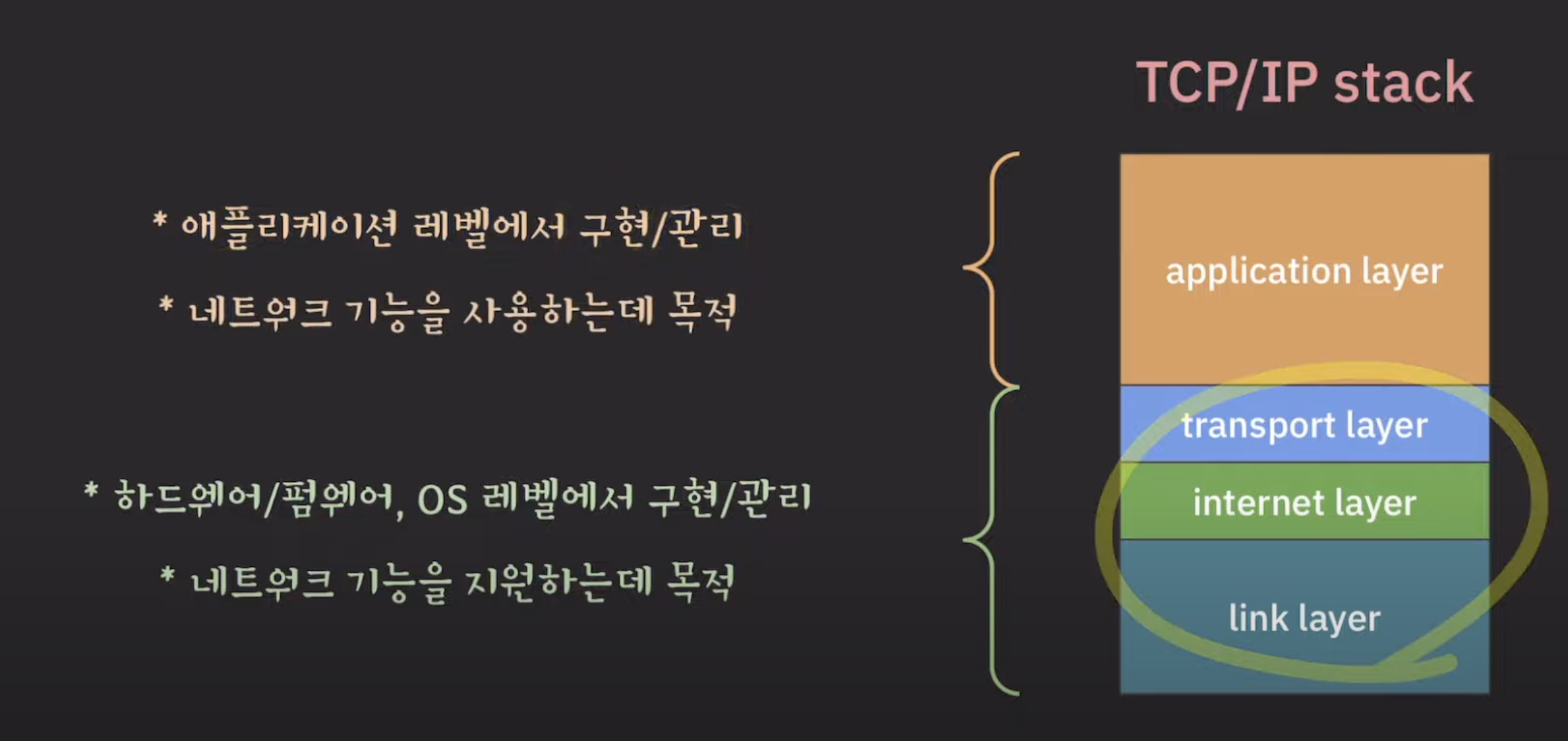 TCP/IP stack

* 애플리케이션 레벨에서 구현/관리

* 네트워크 기능을 사용하는데 목적

* 하드웨어/펌웨어, OS 레벨에서 구현/관리

* 네트워크 기능을 지원하는데 목적

application layer

transport layer

internet layer

link layer